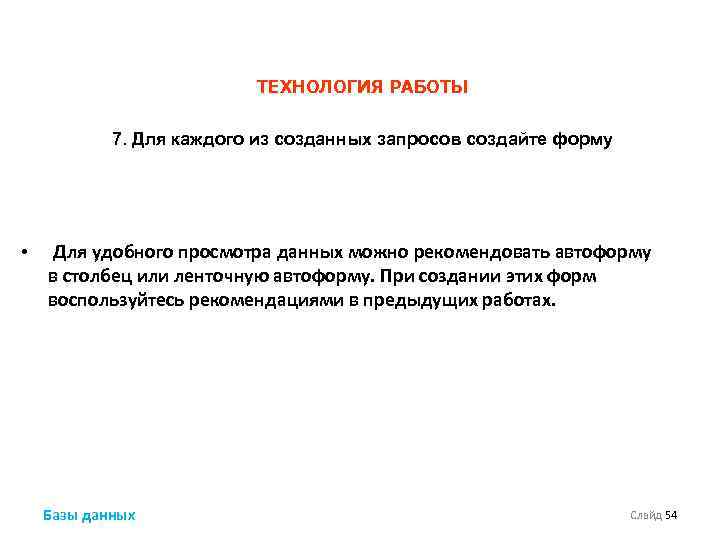 ТЕХНОЛОГИЯ РАБОТЫ

7. Для каждого из созданных запросов создайте форму

• Для удобного просмотра данных можно рекомендовать автоформу в столбец или ленточную автоформу. При создании этих форм воспользуйтесь рекомендациями в предыдущих работах.

Базы данных

Слайд 54